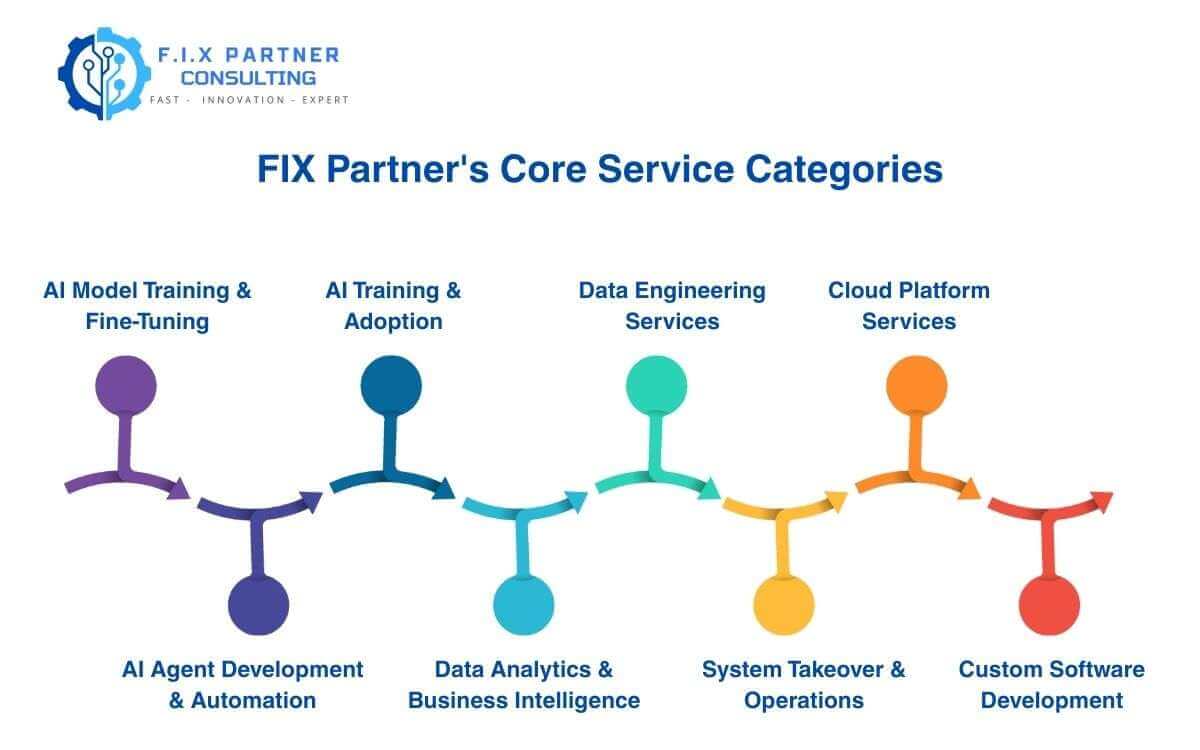 F.I.X PARTNER
CONSULTING
FAST - INNOVATION - EXPERT

FIX Partner's Core Service Categories

AI Model Training & Fine-Tuning

AI Training & Adoption

Data Engineering Services

Cloud Platform Services

AI Agent Development & Automation

Data Analytics & Business Intelligence

System Takeover & Operations

Custom Software Development